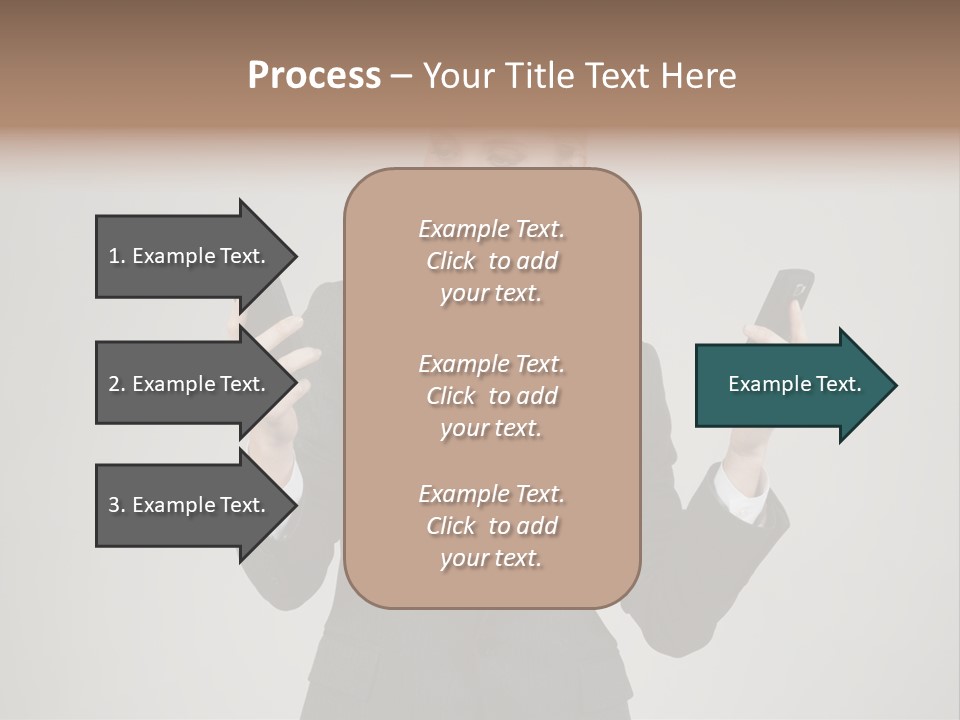 Process – Your Title Text Here

1. Example Text.

2. Example Text.

3. Example Text.

Example Text. Click to add your text.

Example Text. Click to add your text.

Example Text. Click to add your text.

Example Text.